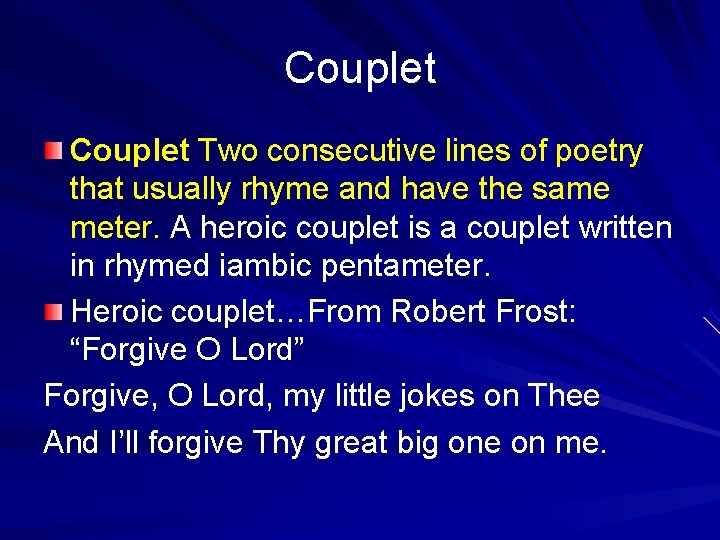 Couplet

Couplet Two consecutive lines of poetry that usually rhyme and have the same meter. A heroic couplet is a couplet written in rhymed iambic pentameter.

Heroic couplet…From Robert Frost: “Forgive O Lord”

Forgive, O Lord, my little jokes on Thee

And I’ll forgive Thy great big one on me.